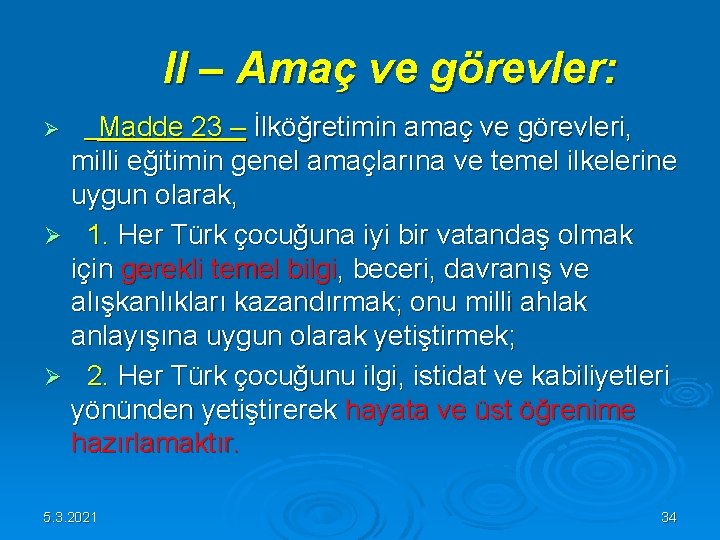 II – Amaç ve görevler:

➢ Madde 23 – İlköğretimin amaç ve görevleri, milli eğitimin genel amaçlarına ve temel ilkelerine uygun olarak,

➢ 1. Her Türk çocuğuna iyi bir vatandaş olmak için gerekli temel bilgi, beceri, davranış ve alışkanlıkları kazandırmak; onu milli ahlak anlayışına uygun olarak yetiştirmek;

➢ 2. Her Türk çocuğunu ilgi, istidat ve kabiliyetleri yönünden yetiştirerek hayata ve üst öğrenime hazırlamaktır.

5.3.2021

34